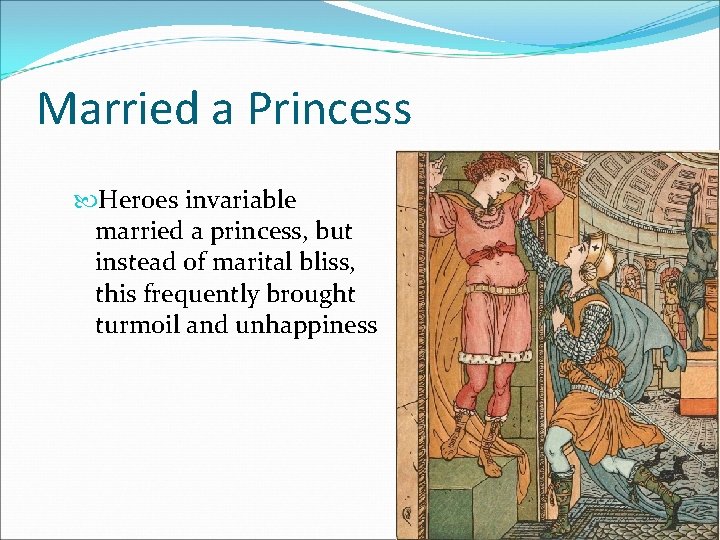 Married a Princess

Heroes invariable married a princess, but instead of marital bliss, this frequently brought turmoil and unhappiness